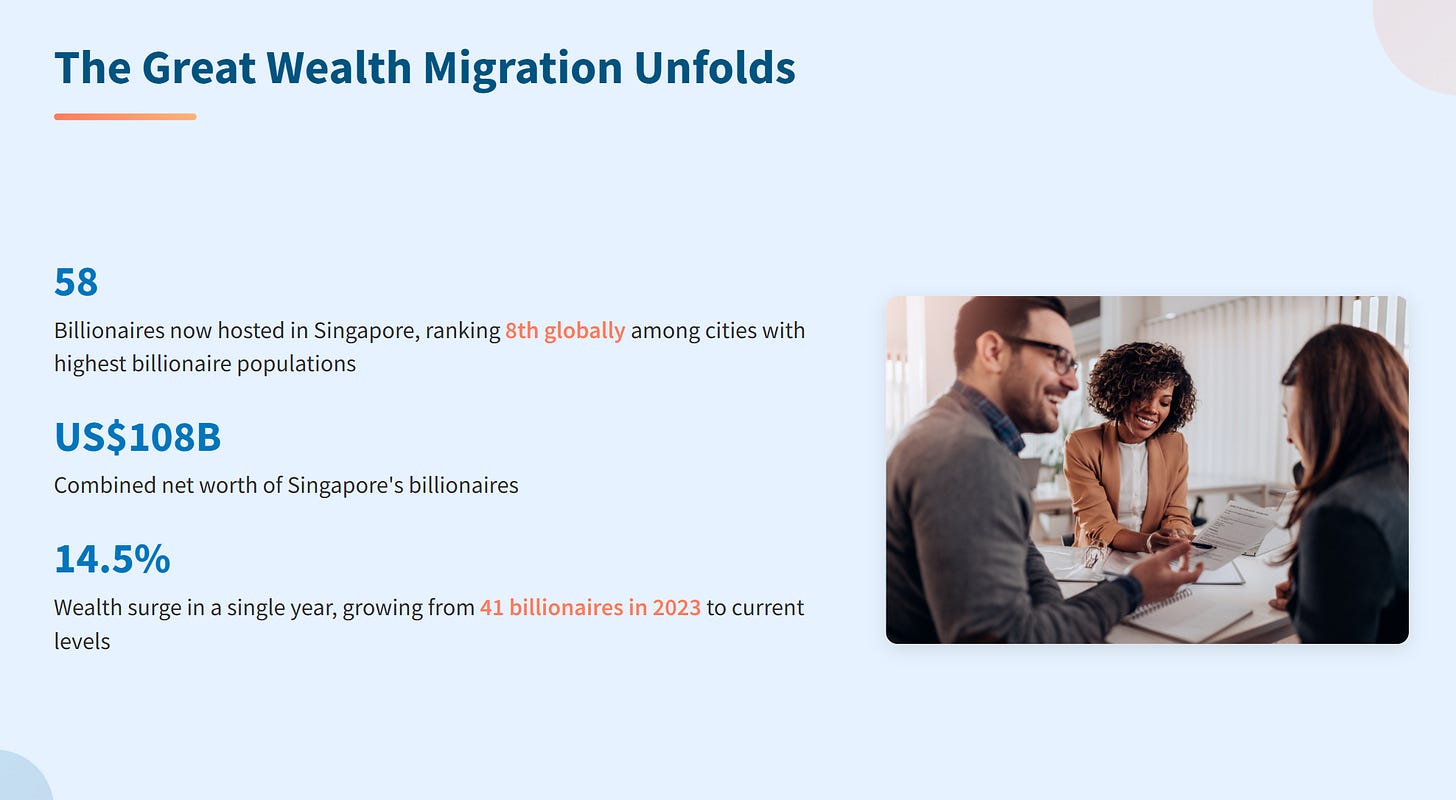 The Great Wealth Migration Unfolds

58

Billionaires now hosted in Singapore, ranking 8th globally among cities with highest billionaire populations

US$108B

Combined net worth of Singapore's billionaires

14.5%

Wealth surge in a single year, growing from 41 billionaires in 2023 to current levels